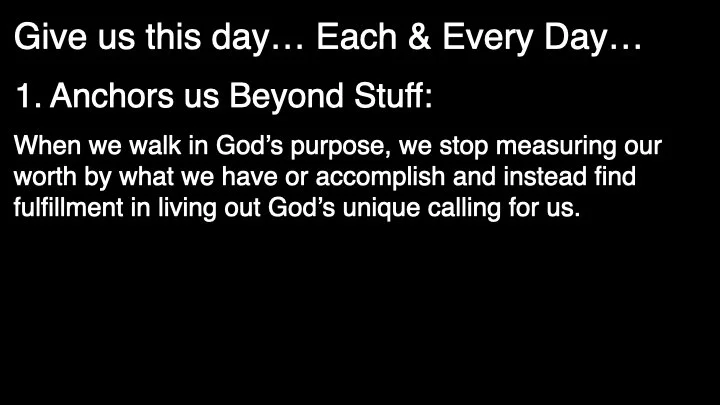 Give us this day… Each & Every Day…

1. Anchors us Beyond Stuff:

When we walk in God’s purpose, we stop measuring our worth by what we have or accomplish and instead find fulfillment in living out God’s unique calling for us.